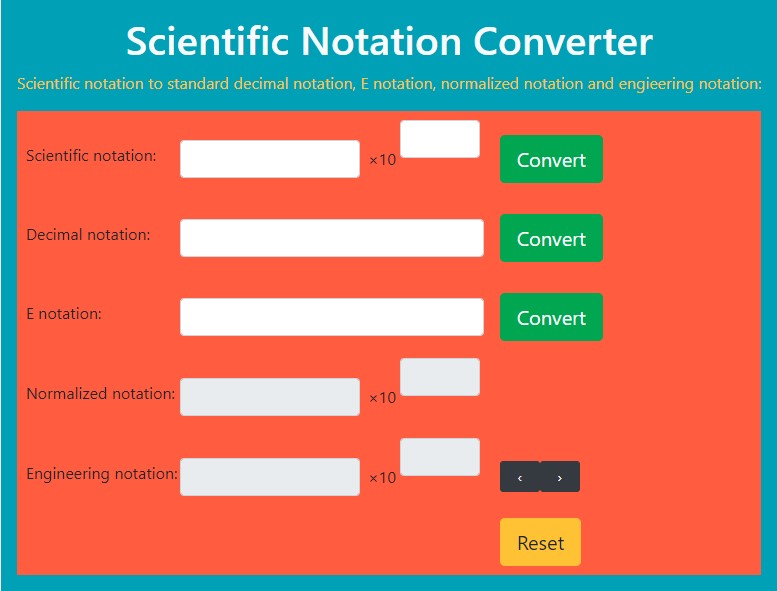 Scientific Notation Converter

Scientific notation to standard decimal notation, E notation, normalized notation and engieering notation:

Scientific notation: ×10 Convert

Decimal notation: Convert

E notation: Convert

Normalized notation: ×10

Engineering notation: ×10 ‹ ›

Reset